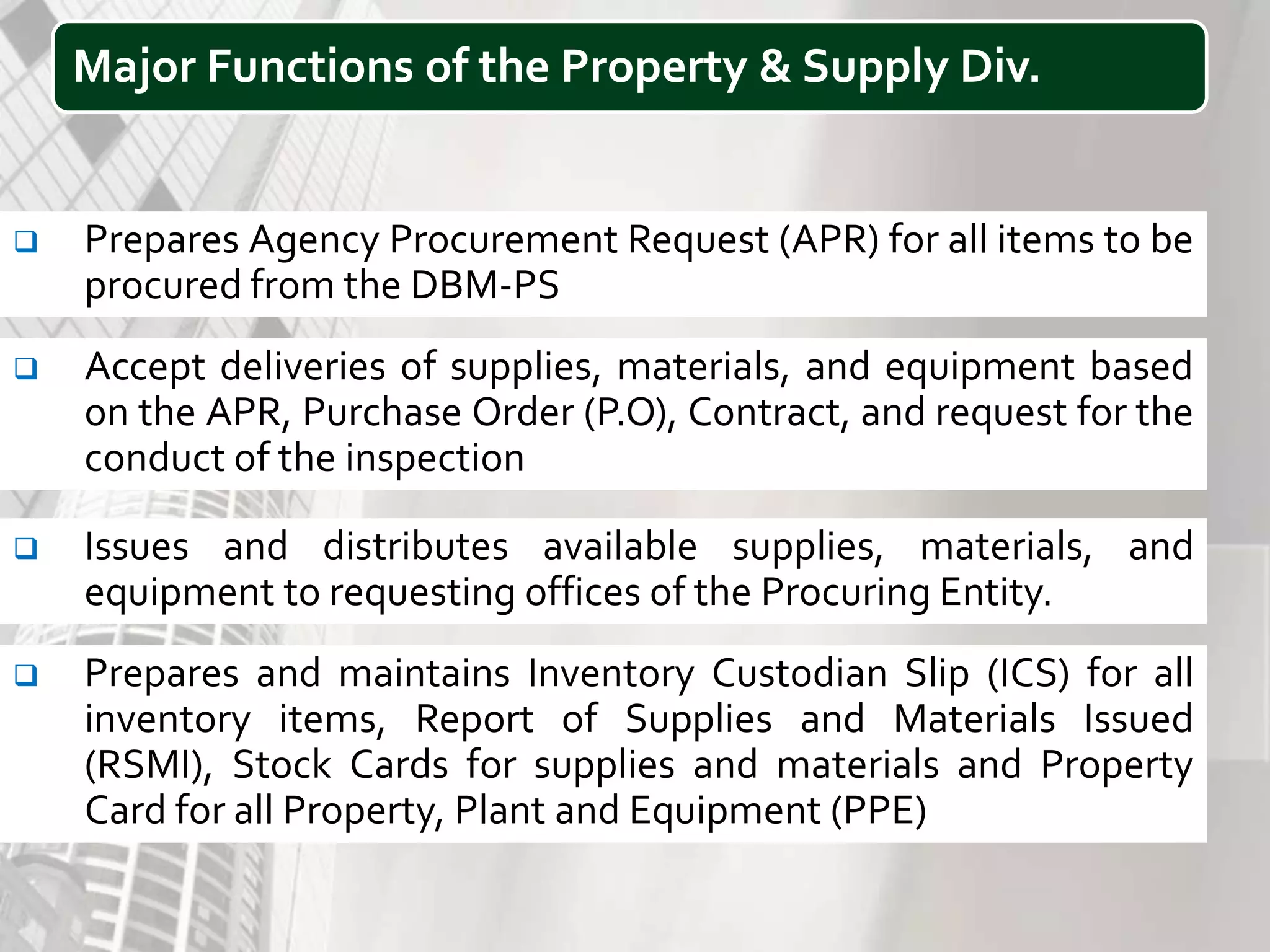 Major Functions of the Property & Supply Div.

❑ Prepares Agency Procurement Request (APR) for all items to be procured from the DBM-PS

❑ Accept deliveries of supplies, materials, and equipment based on the APR, Purchase Order (P.O), Contract, and request for the conduct of the inspection

❑ Issues and distributes available supplies, materials, and equipment to requesting offices of the Procuring Entity.

❑ Prepares and maintains Inventory Custodian Slip (ICS) for all inventory items, Report of Supplies and Materials Issued (RSMI), Stock Cards for supplies and materials and Property Card for all Property, Plant and Equipment (PPE)